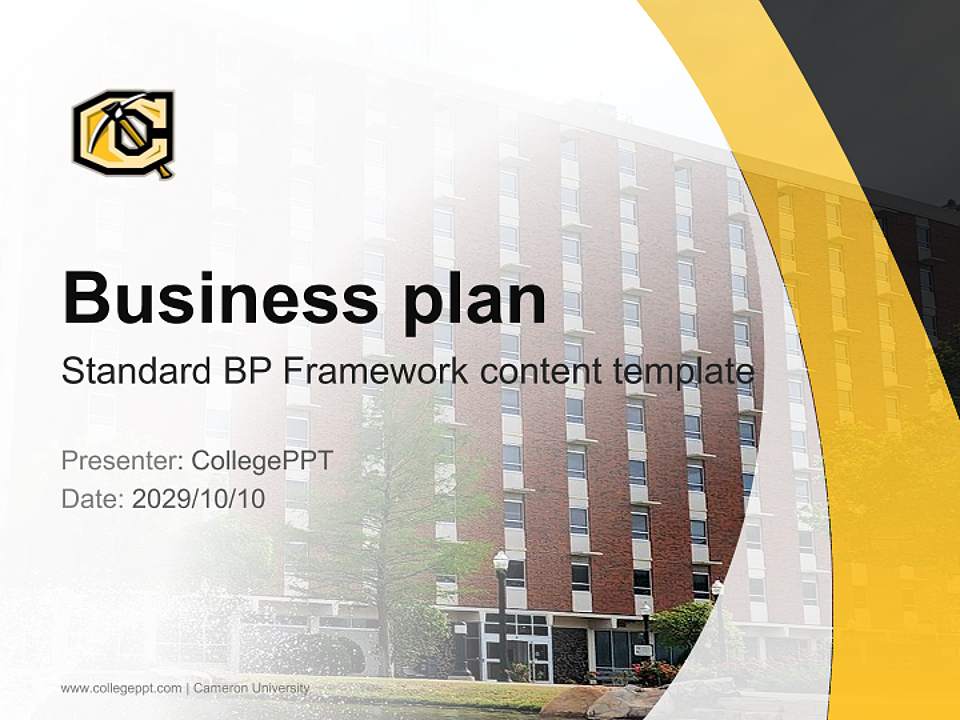 Business plan

Standard BP Framework content template

Presenter: CollegePPT
Date: 2029/10/10

www.collegeppt.com | Cameron University